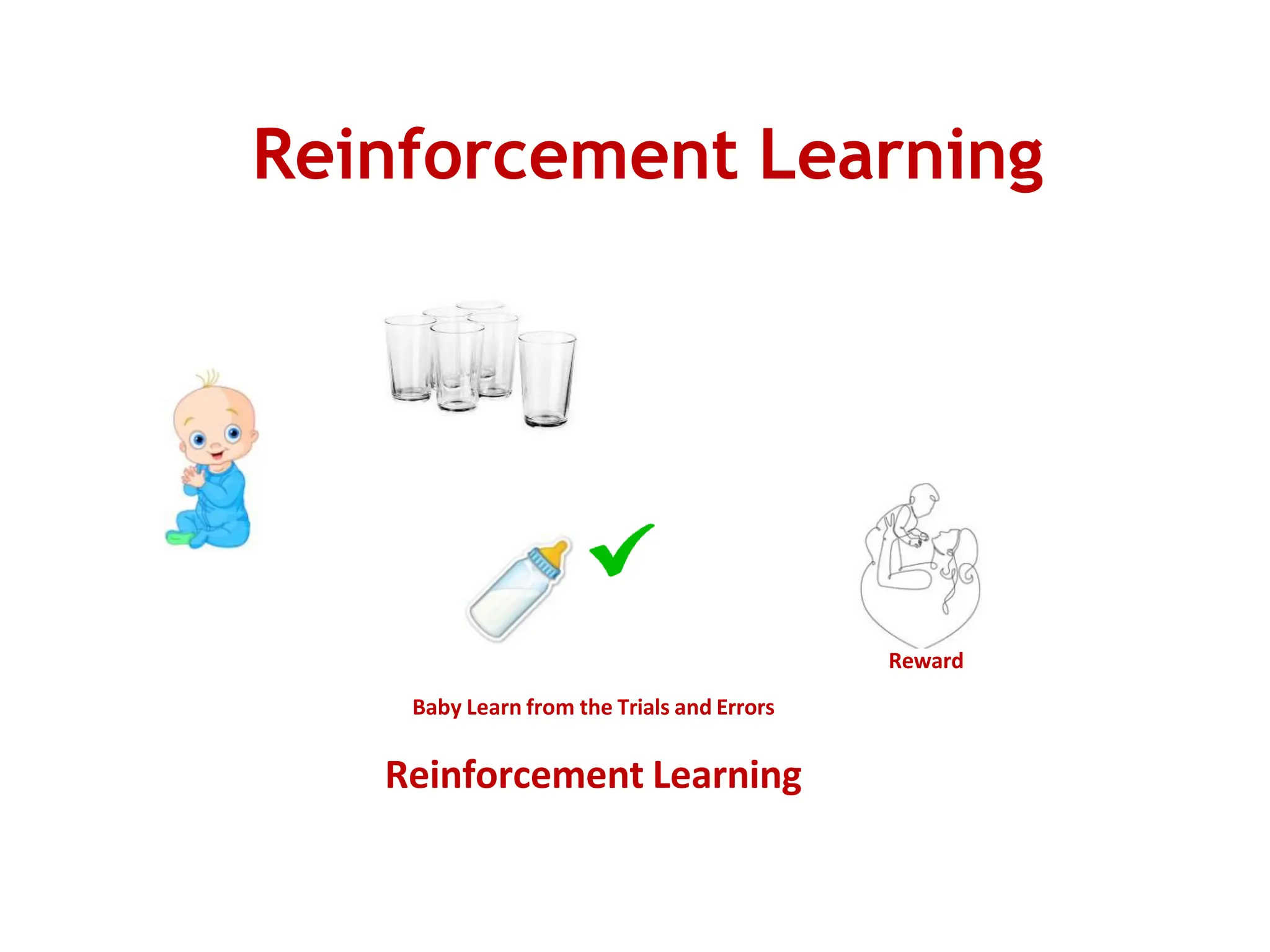 Reinforcement Learning

Reward

Baby Learn from the Trials and Errors

Reinforcement Learning